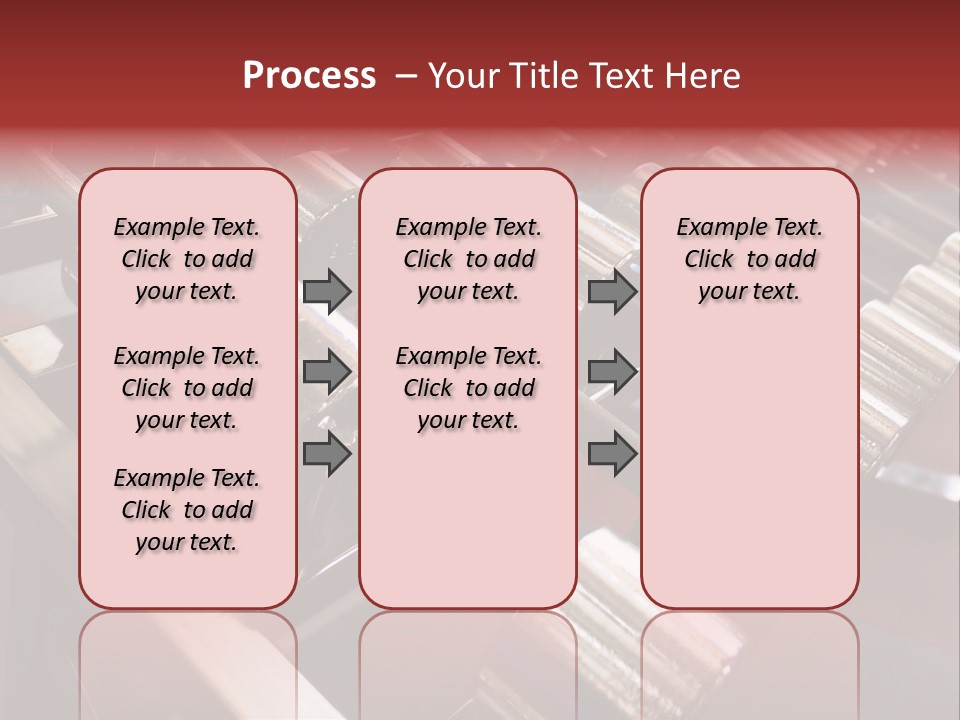 Process – Your Title Text Here

Example Text. Click to add your text.

Example Text. Click to add your text.

Example Text. Click to add your text.

Example Text. Click to add your text.

Example Text. Click to add your text.

Example Text. Click to add your text.